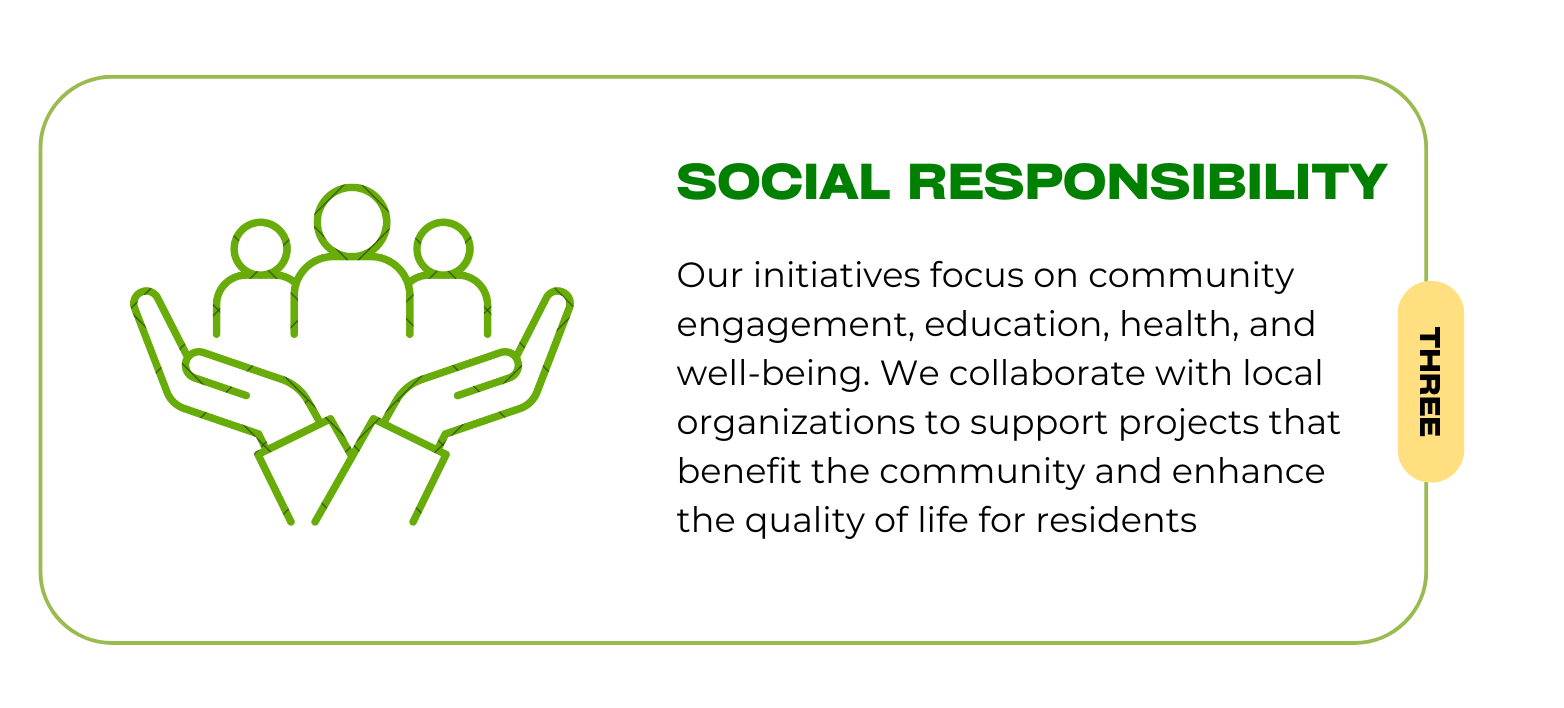 SOCIAL RESPONSIBILITY

Our initiatives focus on community engagement, education, health, and well-being. We collaborate with local organizations to support projects that benefit the community and enhance the quality of life for residents

THREE